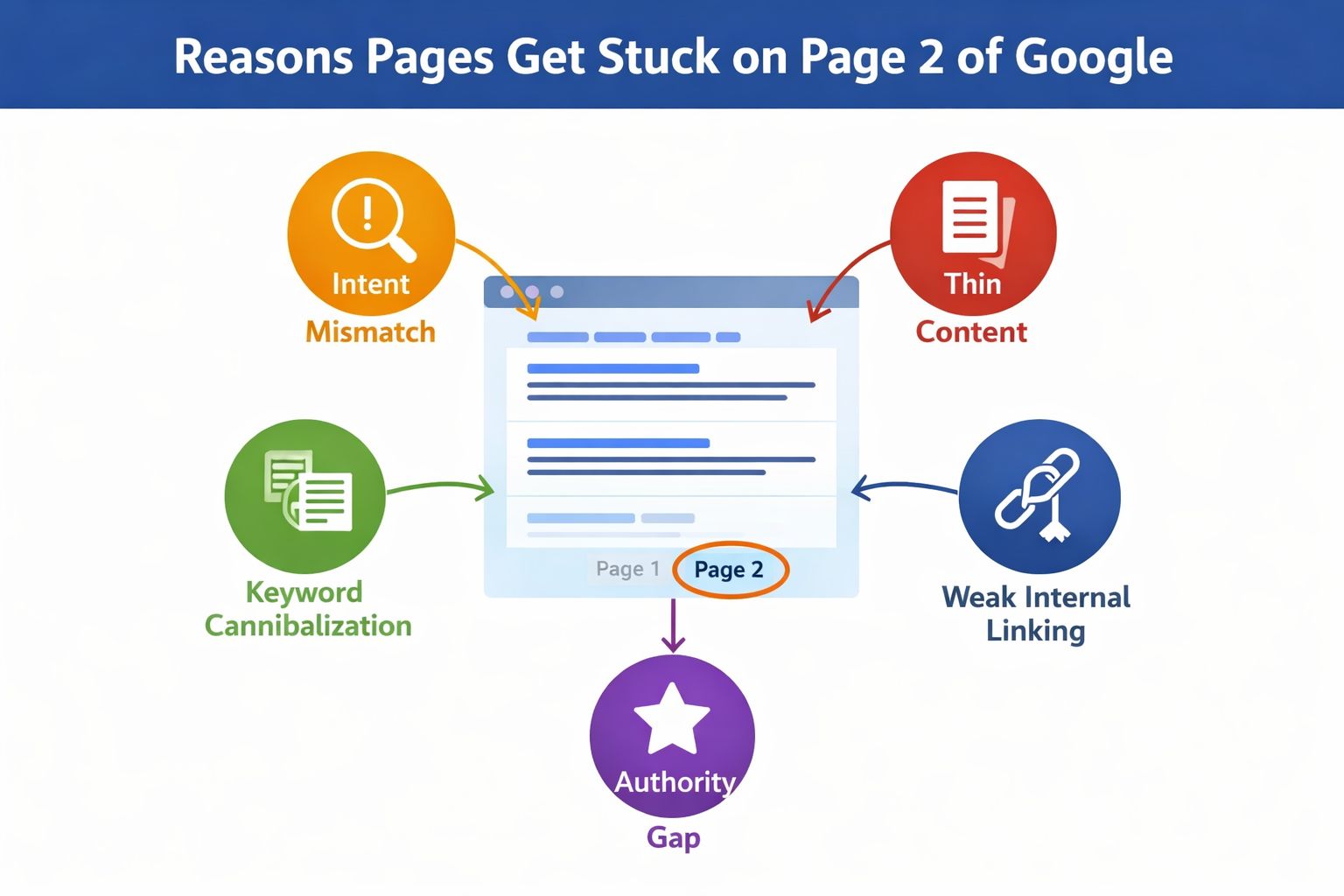 Reasons Pages Get Stuck on Page 2 of Google

Intent Mismatch

Thin Content

Keyword Cannibalization

Page 1 Page 2

Weak Internal Linking

Authority Gap